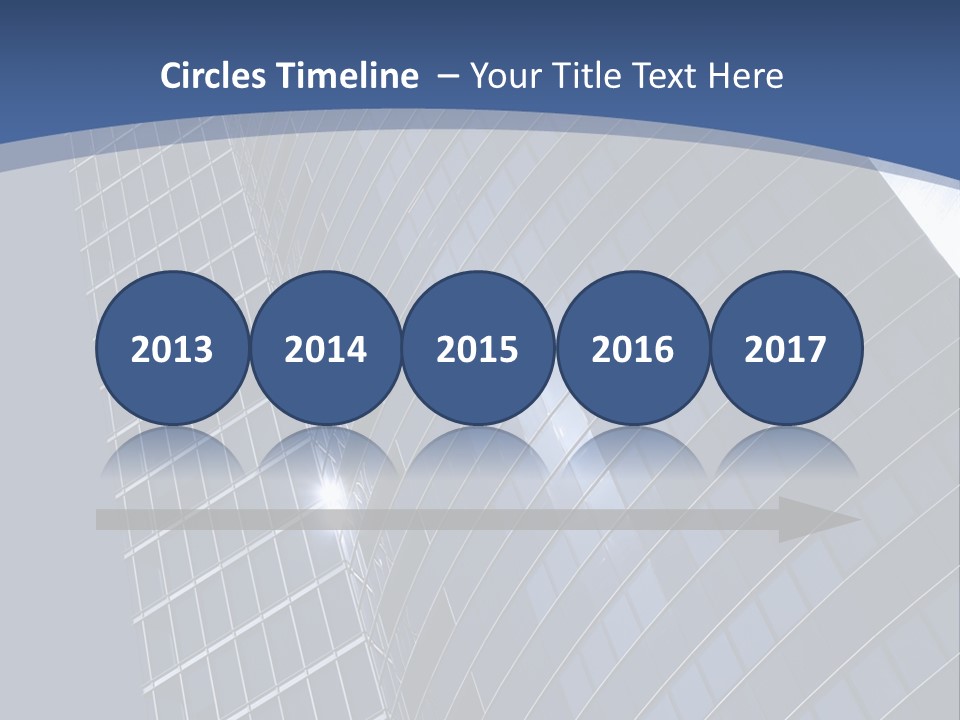 Circles Timeline – Your Title Text Here

2013 2014 2015 2016 2017